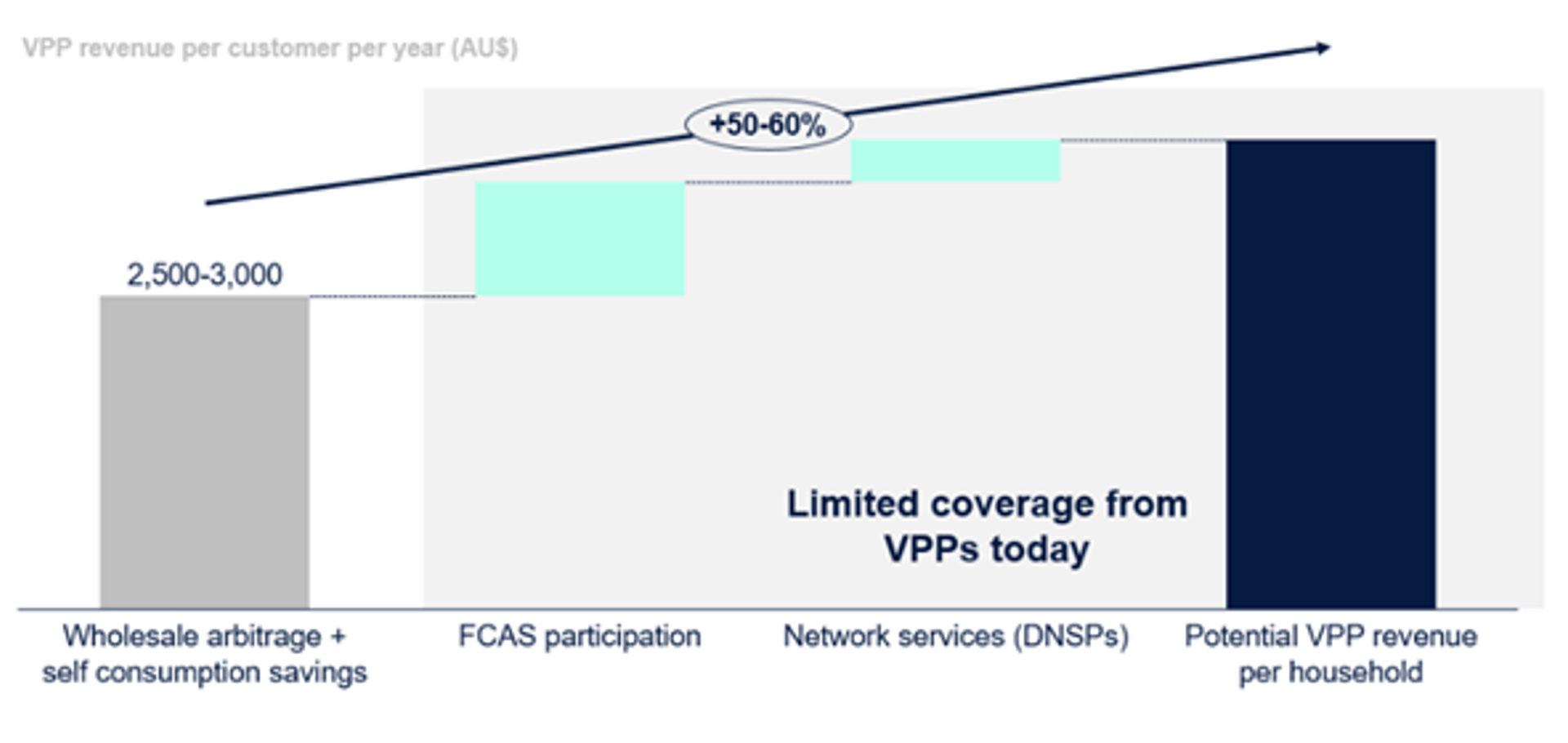 VPP revenue per customer per year (AU$)

+50-60%

2,500-3,000

Limited coverage from VPPs today

Wholesale arbitrage + self consumption savings

FCAS participation

Network services (DNSPs)

Potential VPP revenue per household